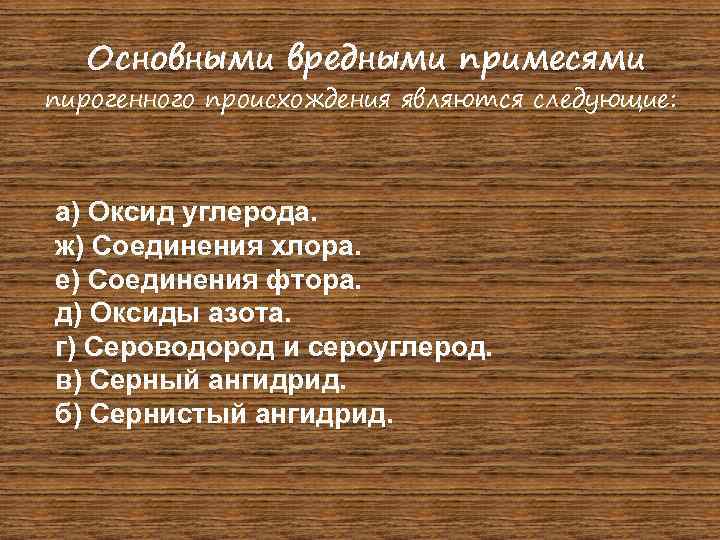 Основными вредными примесями пирогенного происхождения являются следующие:

а) Оксид углерода.
ж) Соединения хлора.
е) Соединения фтора.
д) Оксиды азота.
г) Сероводород и сероуглерод.
в) Серный ангидрид.
б) Сернистый ангидрид.